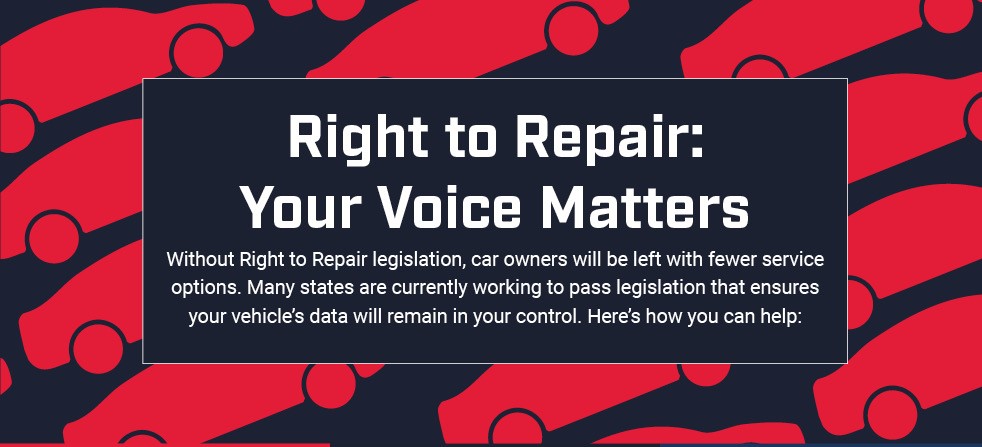 Right to Repair:
Your Voice Matters

Without Right to Repair legislation, car owners will be left with fewer service options. Many states are currently working to pass legislation that ensures your vehicle's data will remain in your control. Here's how you can help: